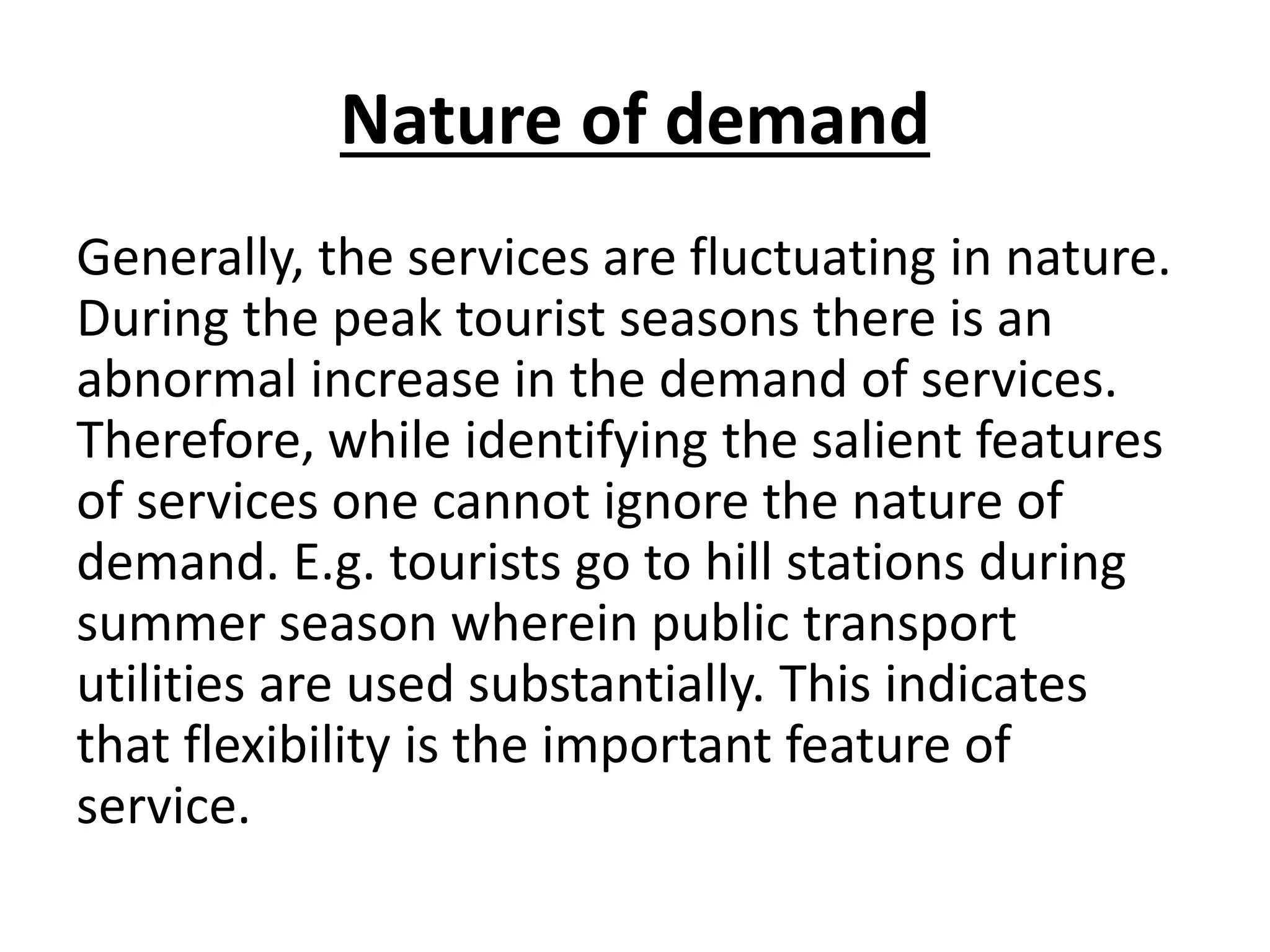 Nature of demand

Generally, the services are fluctuating in nature. During the peak tourist seasons there is an abnormal increase in the demand of services. Therefore, while identifying the salient features of services one cannot ignore the nature of demand. E.g. tourists go to hill stations during summer season wherein public transport utilities are used substantially. This indicates that flexibility is the important feature of service.